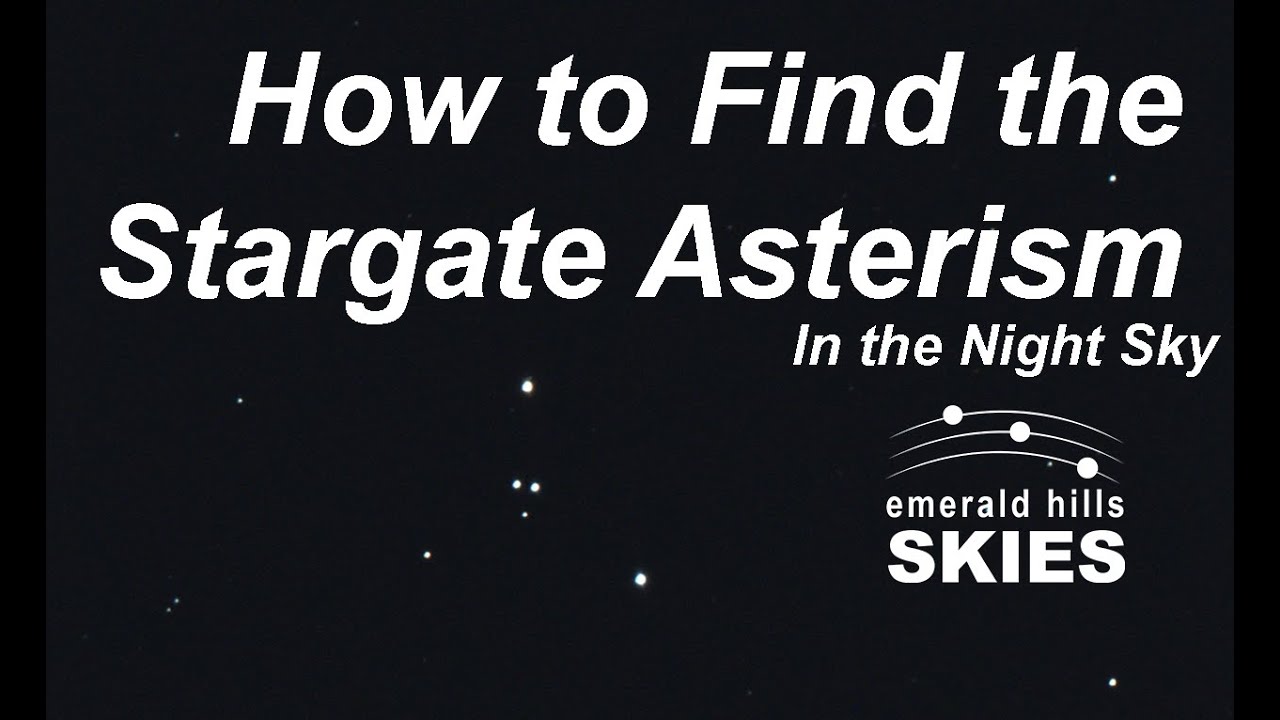 How to Find the Stargate Asterism
In the Night Sky

emerald hills
SKIES